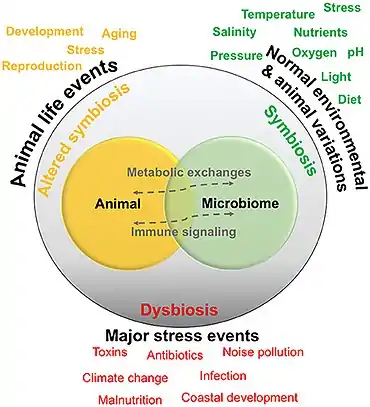 Development
Aging
Stress
Reproduction

Animal life events

Altered symbiosis

Temperature
Stress
Salinity
Nutrients
Pressure
Oxygen
pH
Light
Diet

Normal environmental & animal variations

Symbiosis

Metabolic exchanges

Animal

Microbiome

Immune signaling

Dysbiosis

Major stress events

Toxins
Antibiotics
Noise pollution
Climate change
Infection
Malnutrition
Coastal development